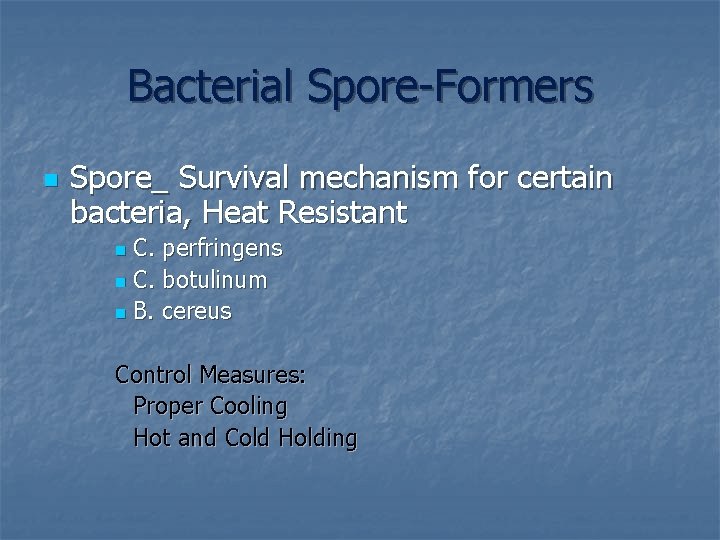 Bacterial Spore-Formers

Spore_ Survival mechanism for certain bacteria, Heat Resistant

C. perfringens
C. botulinum
B. cereus

Control Measures:
Proper Cooling
Hot and Cold Holding